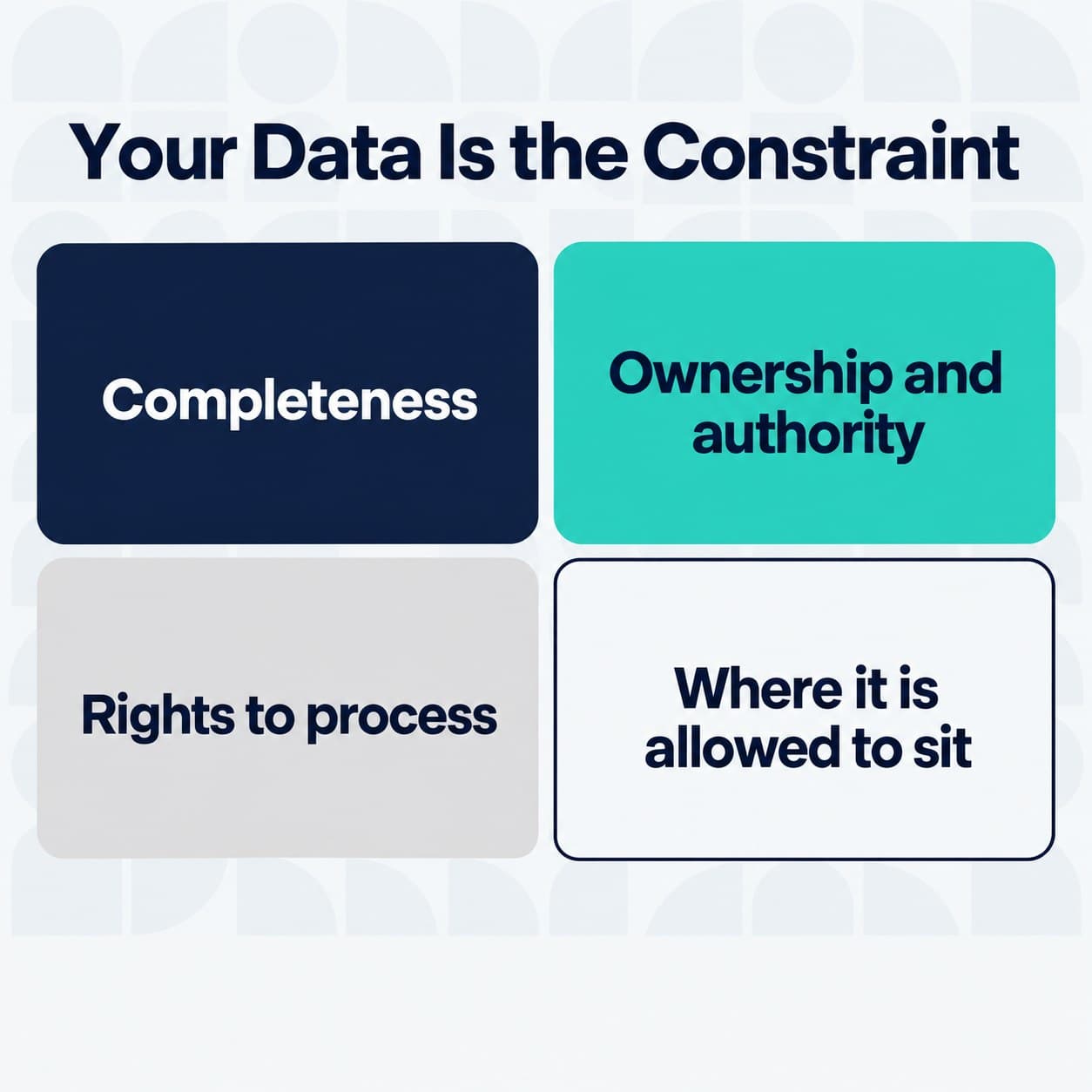 Your Data Is the Constraint

Completeness

Ownership and authority

Rights to process

Where it is allowed to sit